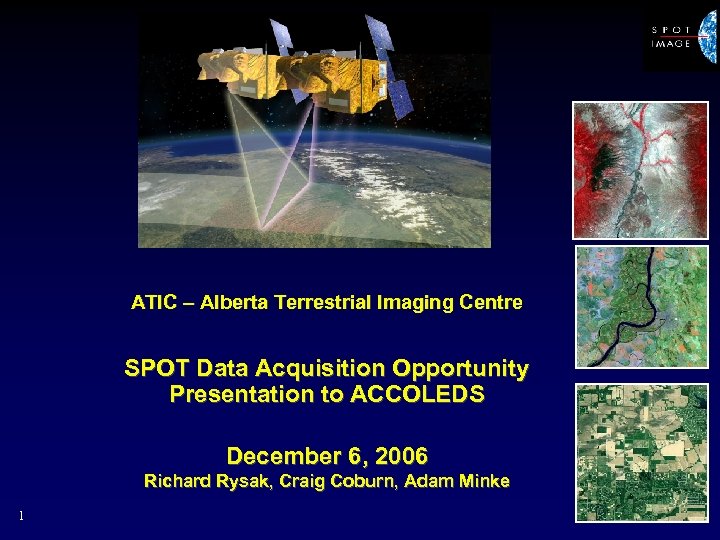 SPOT IMAGE

ATIC – Alberta Terrestrial Imaging Centre

SPOT Data Acquisition Opportunity
Presentation to ACCOLEDS

December 6, 2006
Richard Rysak, Craig Coburn, Adam Minke

1